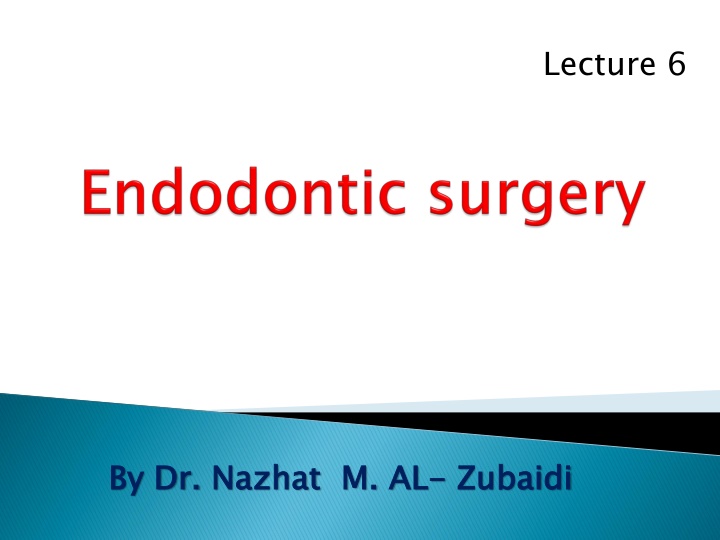 Lecture 6

Endodontic surgery

By Dr. Nazhat M. AL- Zubaidi